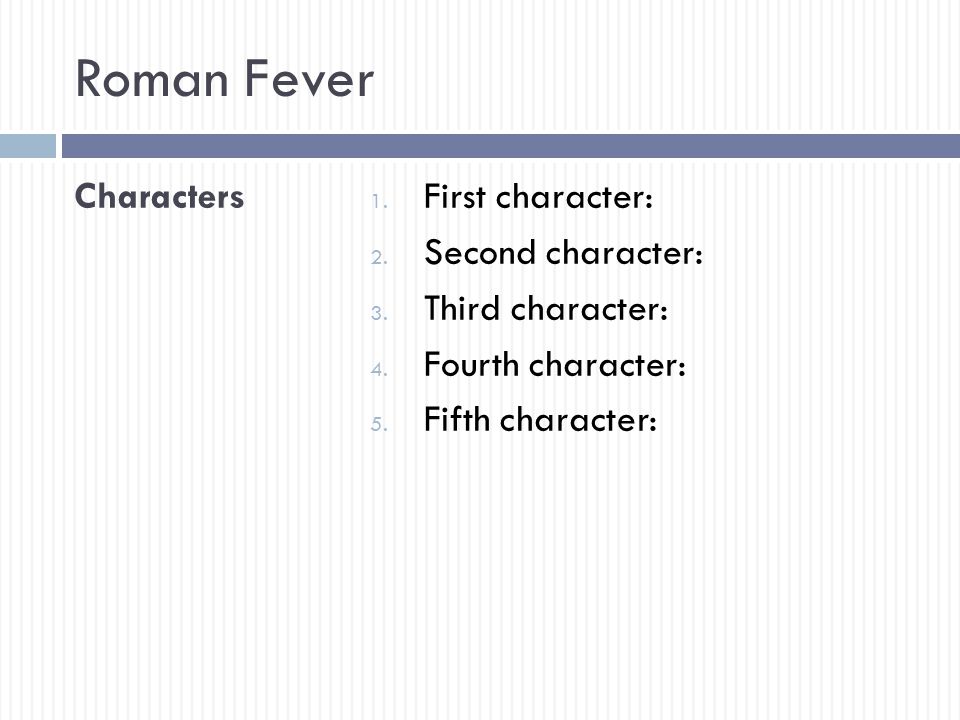 Roman Fever

Characters

1. First character:
2. Second character:
3. Third character:
4. Fourth character:
5. Fifth character: